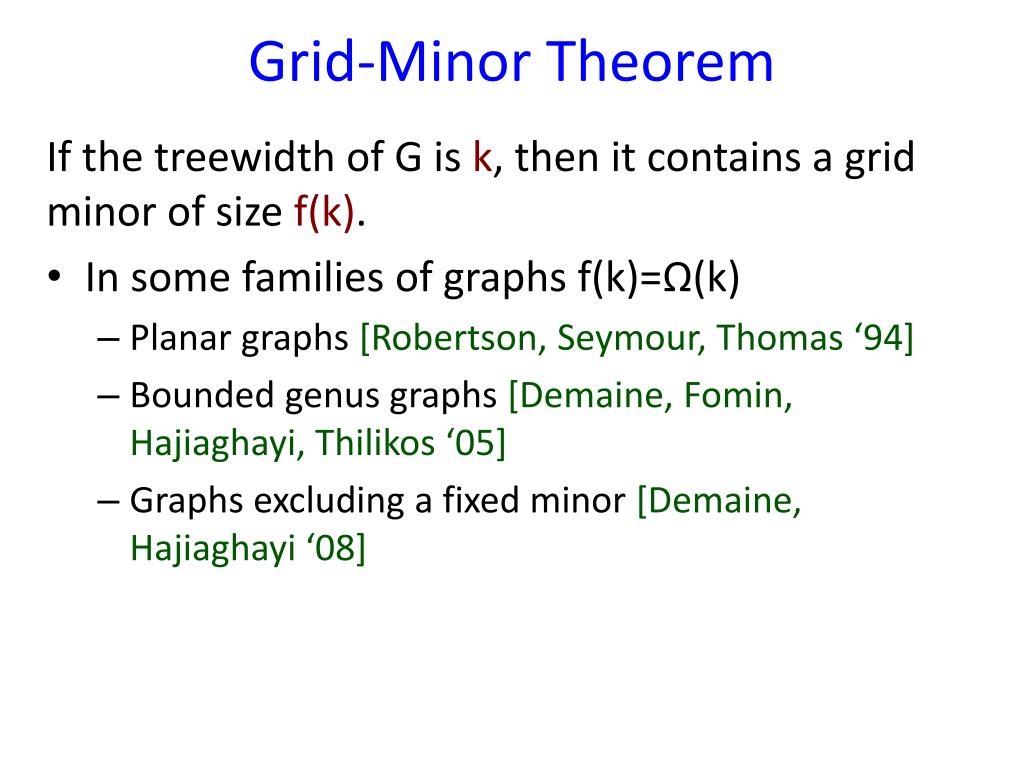 Grid-Minor Theorem

If the treewidth of G is k, then it contains a grid minor of size f(k).

• In some families of graphs f(k)=Ω(k)
– Planar graphs [Robertson, Seymour, Thomas ‘94]
– Bounded genus graphs [Demaine, Fomin, Hajiaghayi, Thilikos ‘05]
– Graphs excluding a fixed minor [Demaine, Hajiaghayi ‘08]